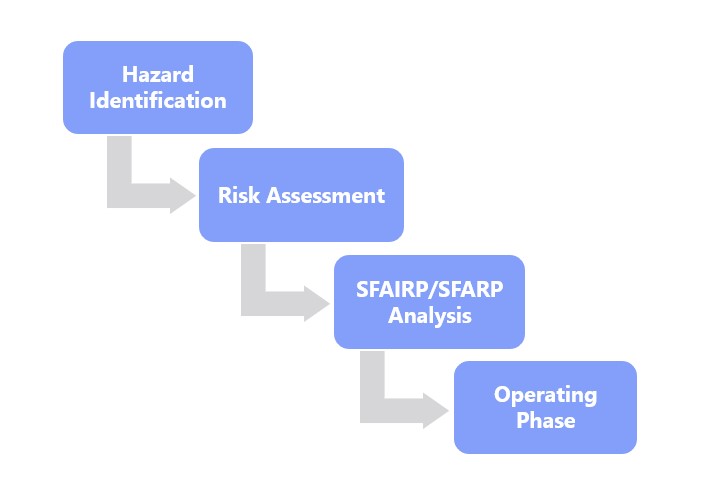 Hazard Identification

Risk Assessment

SFAIRP/SFARP Analysis

Operating Phase